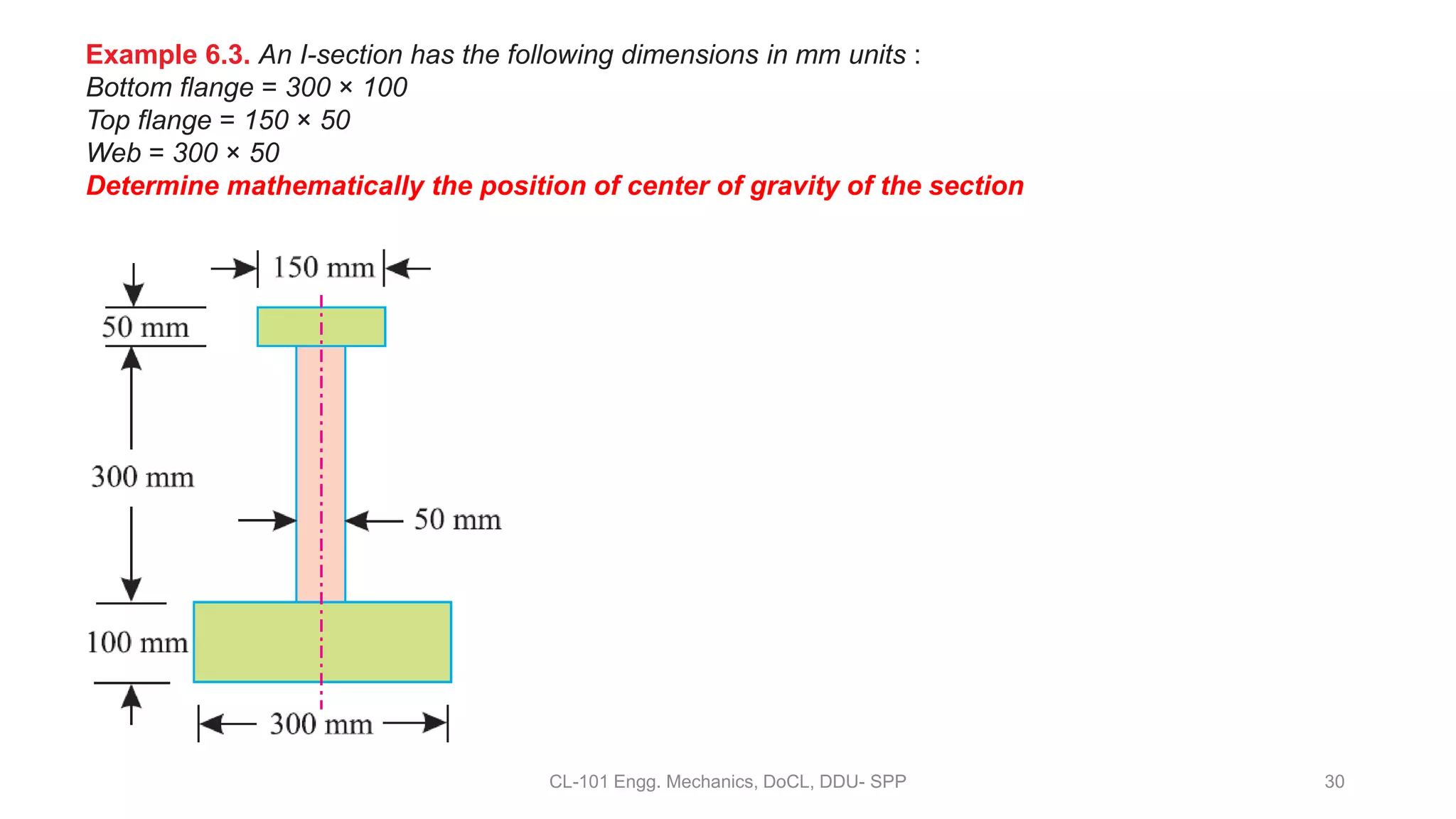 Example 6.3. An I-section has the following dimensions in mm units :
Bottom flange = 300 × 100
Top flange = 150 × 50
Web = 300 × 50
Determine mathematically the position of center of gravity of the section

150 mm
50 mm
300 mm
50 mm
100 mm
300 mm

CL-101 Engg. Mechanics, DoCL, DDU- SPP
30